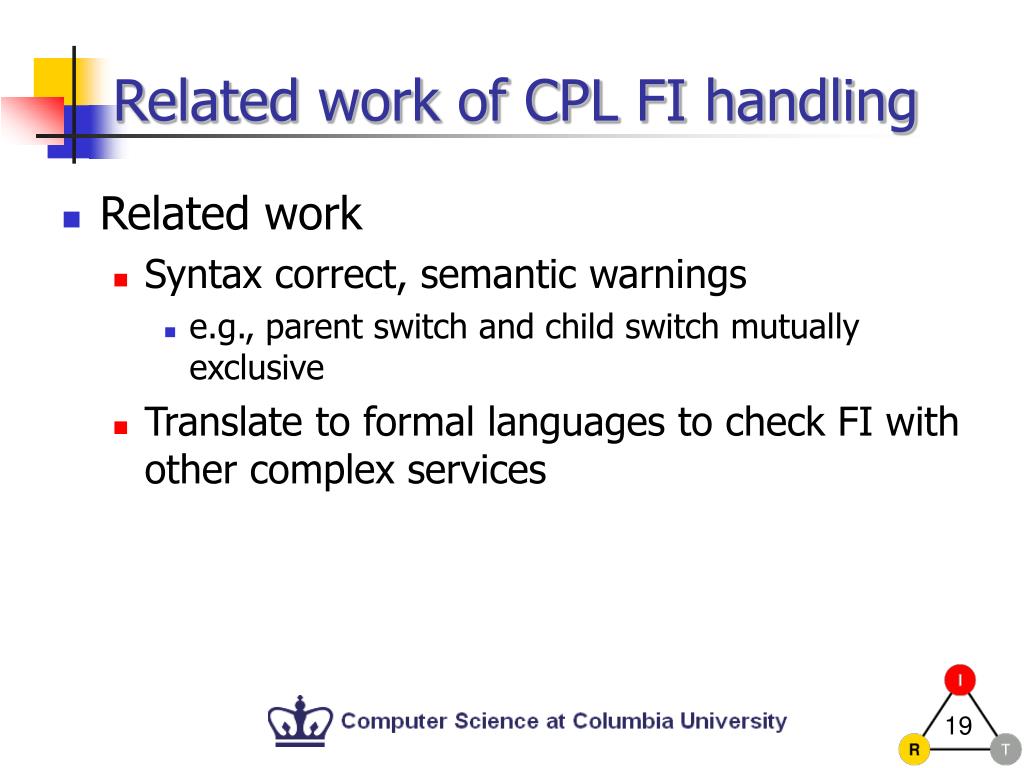 Related work of CPL FI handling

Related work

Syntax correct, semantic warnings

e.g., parent switch and child switch mutually exclusive

Translate to formal languages to check FI with other complex services

Computer Science at Columbia University

I
19
R
T